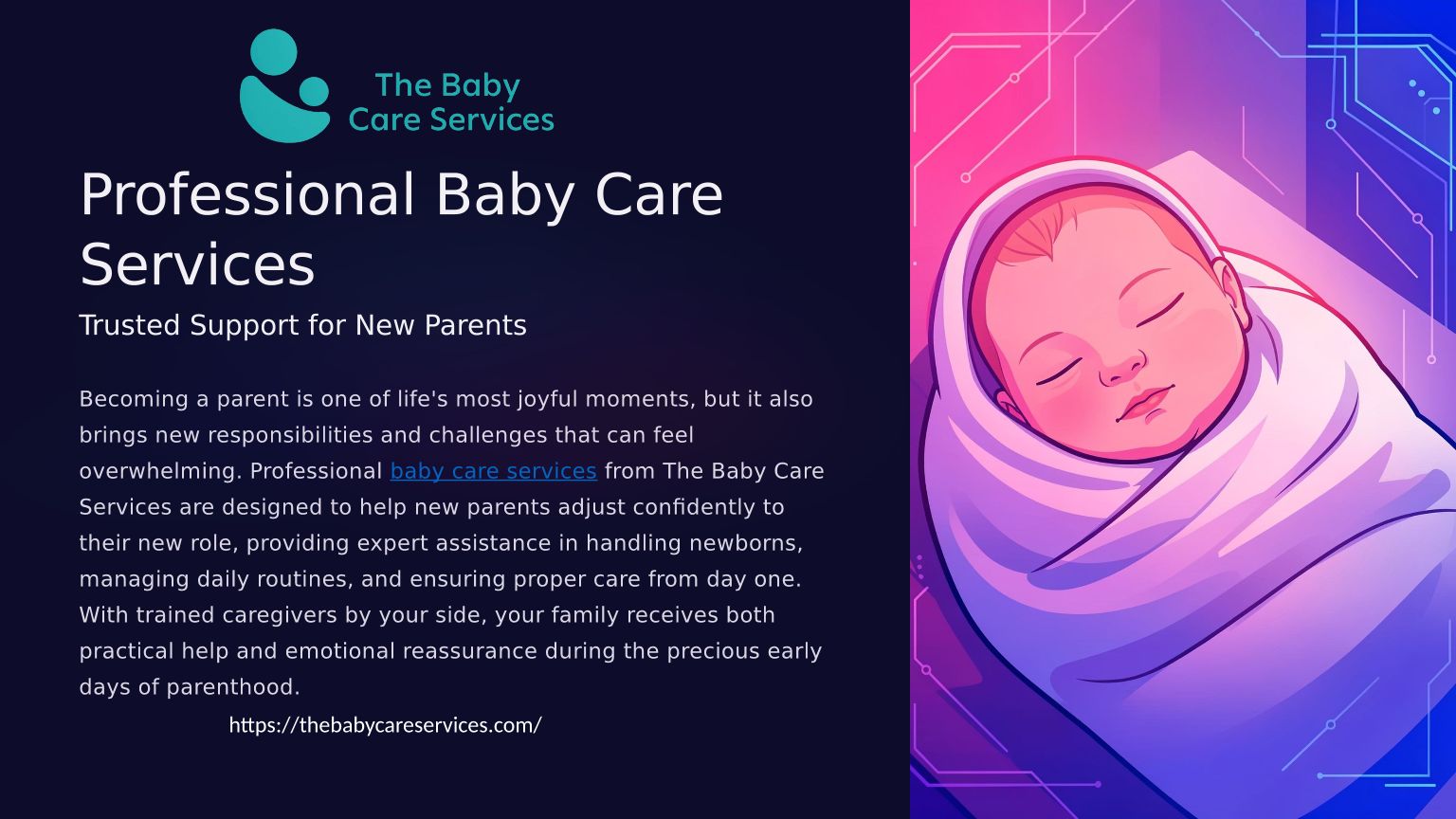 The Baby Care Services

Professional Baby Care Services

Trusted Support for New Parents

Becoming a parent is one of life's most joyful moments, but it also brings new responsibilities and challenges that can feel overwhelming. Professional baby care services from The Baby Care Services are designed to help new parents adjust confidently to their new role, providing expert assistance in handling newborns, managing daily routines, and ensuring proper care from day one. With trained caregivers by your side, your family receives both practical help and emotional reassurance during the precious early days of parenthood.

https://thebabycareservices.com/